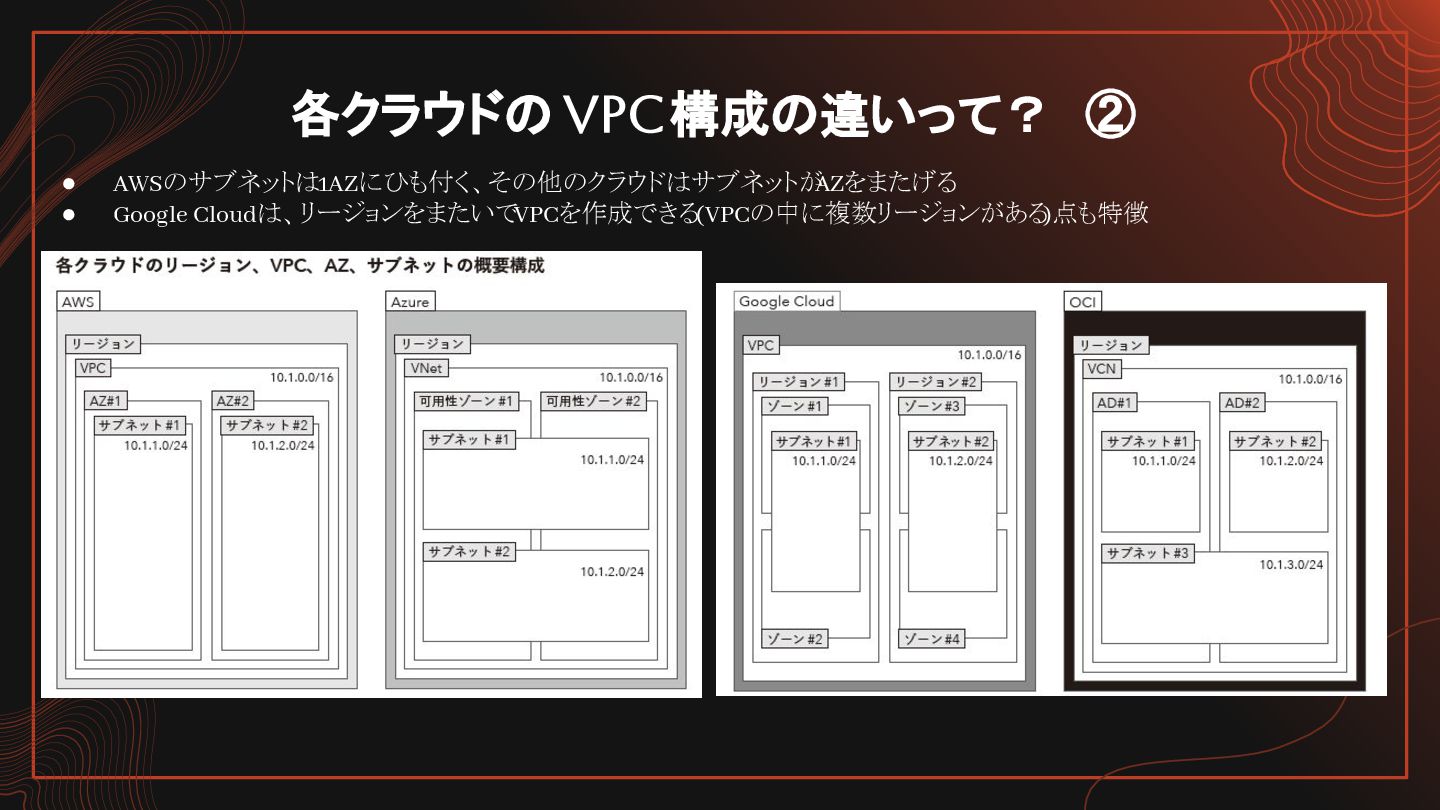 各クラウドの VPC構成の違いって？ ②

● AWSのサブネットは1AZにひも付く、その他のクラウドはサブネットがAZをまたげる
● Google Cloudは、リージョンをまたいでVPCを作成できる(VPCの中に複数リージョンがある)点も特徴

各クラウドのリージョン、VPC、AZ、サブネットの概要構成

AWS
リージョン
VPC
10.1.0.0/16
AZ#1
サブネット#1
10.1.1.0/24
AZ#2
サブネット#2
10.1.2.0/24

Azure
リージョン
VNet
10.1.0.0/16
可用性ゾーン#1
可用性ゾーン#2
サブネット#1
10.1.1.0/24
サブネット#2
10.1.2.0/24

Google Cloud
VPC
10.1.0.0/16
リージョン#1
ゾーン#1
サブネット#1
10.1.1.0/24
ゾーン#2
リージョン#2
ゾーン#3
サブネット#2
10.1.2.0/24
ゾーン#4

OCI
リージョン
VCN
10.1.0.0/16
AD#1
サブネット#1
10.1.1.0/24
AD#2
サブネット#2
10.1.2.0/24
サブネット#3
10.1.3.0/24